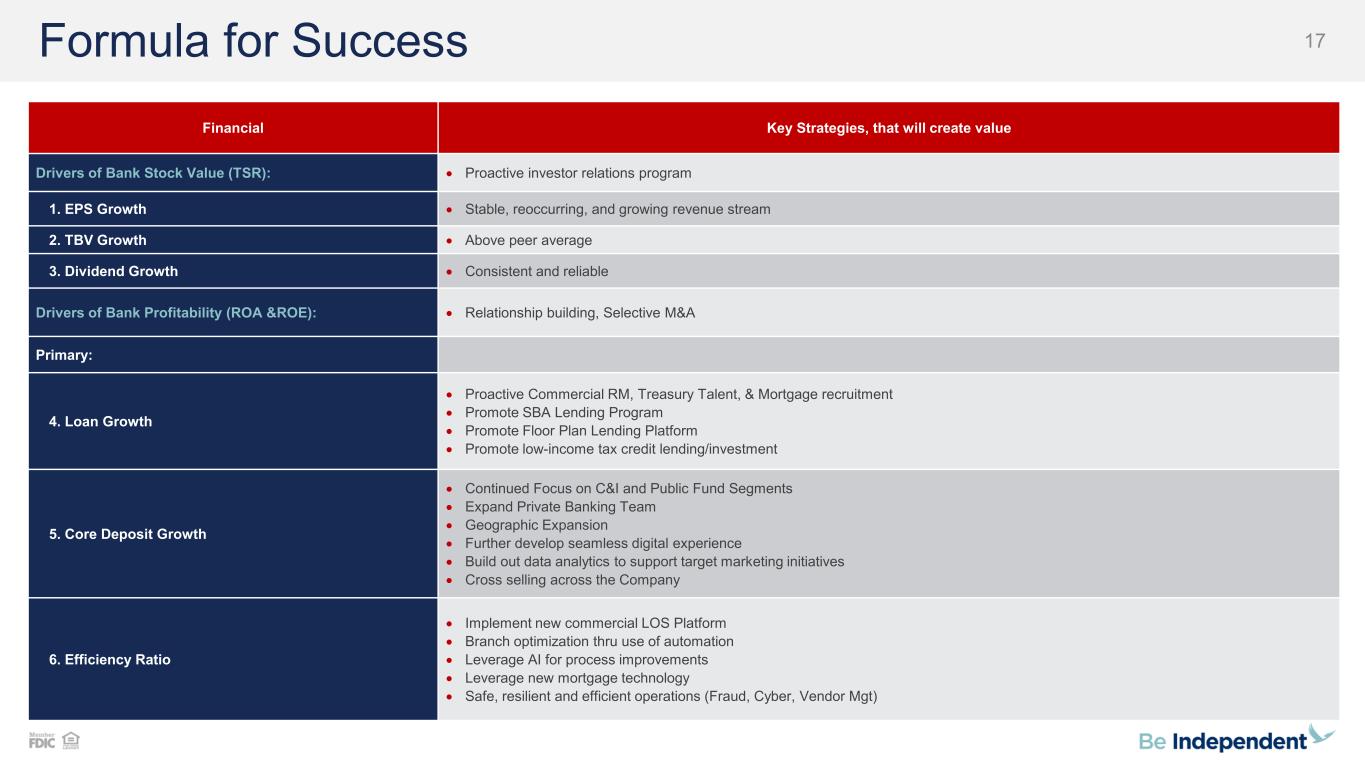 Formula for Success

17

| Financial | Key Strategies, that will create value |
|---|---|
| Drivers of Bank Stock Value (TSR): | • Proactive investor relations program |
| 1. EPS Growth | • Stable, reoccurring, and growing revenue stream |
| 2. TBV Growth | • Above peer average |
| 3. Dividend Growth | • Consistent and reliable |
| Drivers of Bank Profitability (ROA &ROE): | • Relationship building, Selective M&A |
| Primary: | |
| 4. Loan Growth | • Proactive Commercial RM, Treasury Talent, & Mortgage recruitment • Promote SBA Lending Program • Promote Floor Plan Lending Platform • Promote low-income tax credit lending/investment |
| 5. Core Deposit Growth | • Continued Focus on C&I and Public Fund Segments • Expand Private Banking Team • Geographic Expansion • Further develop seamless digital experience • Build out data analytics to support target marketing initiatives • Cross selling across the Company |
| 6. Efficiency Ratio | • Implement new commercial LOS Platform • Branch optimization thru use of automation • Leverage AI for process improvements • Leverage new mortgage technology • Safe, resilient and efficient operations (Fraud, Cyber, Vendor Mgt) |

Member FDIC

Be Independent